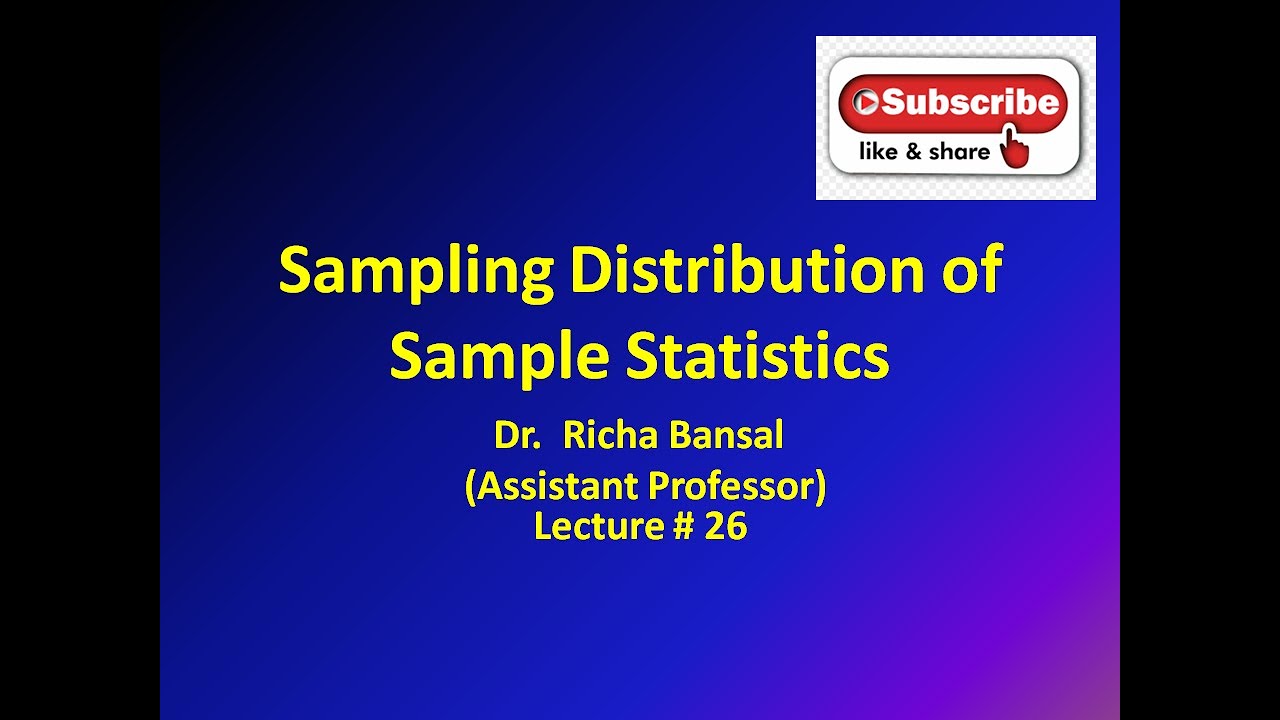 Subscribe
like & share

Sampling Distribution of Sample Statistics

Dr. Richa Bansal
(Assistant Professor)
Lecture # 26